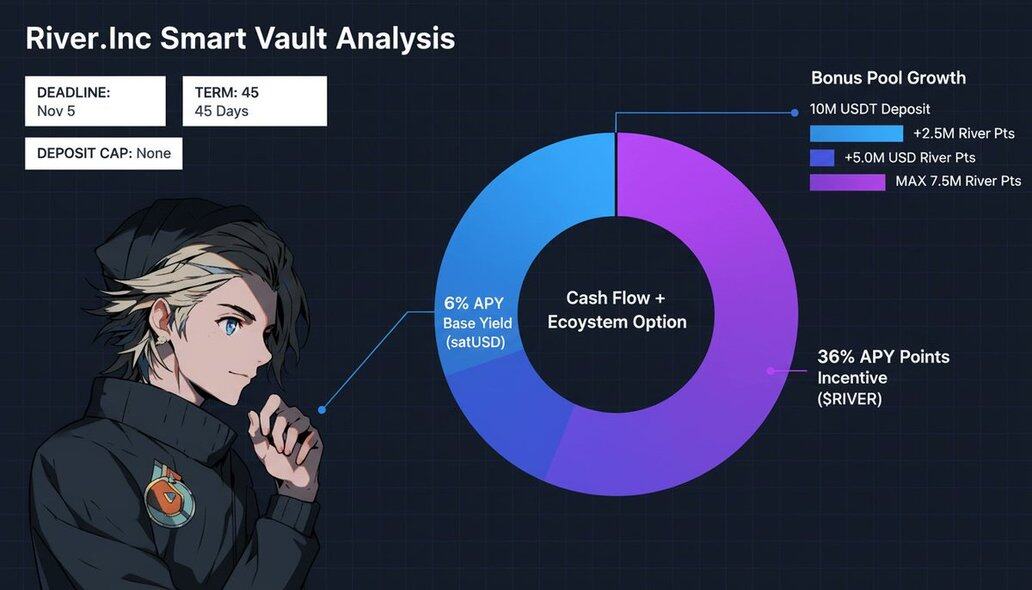 River.Inc Smart Vault Analysis

DEADLINE:
Nov 5

TERM: 45
45 Days

DEPOSIT CAP: None

Bonus Pool Growth

10M USDT Deposit

+2.5M River Pts

+5.0M USD River Pts

MAX 7.5M River Pts

6% APY
Base Yield
(satUSD)

Cash Flow +
Ecoystem Option

36% APY Points
Incentive
($RIVER)